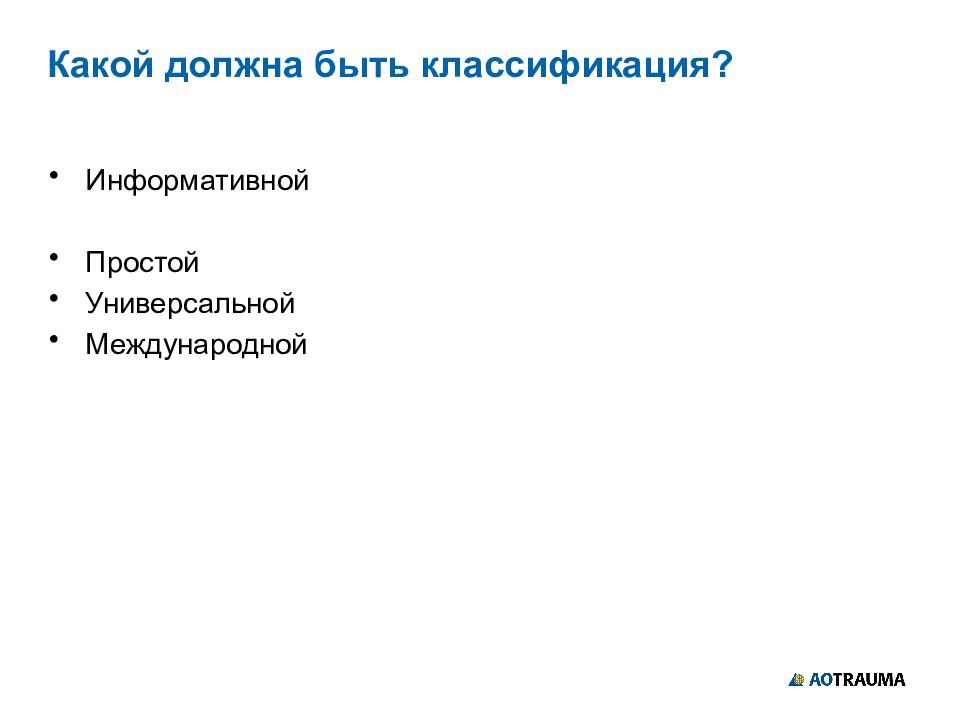 Какой должна быть классификация?

• Информативной

• Простой
• Универсальной
• Международной

AOTRAUMA